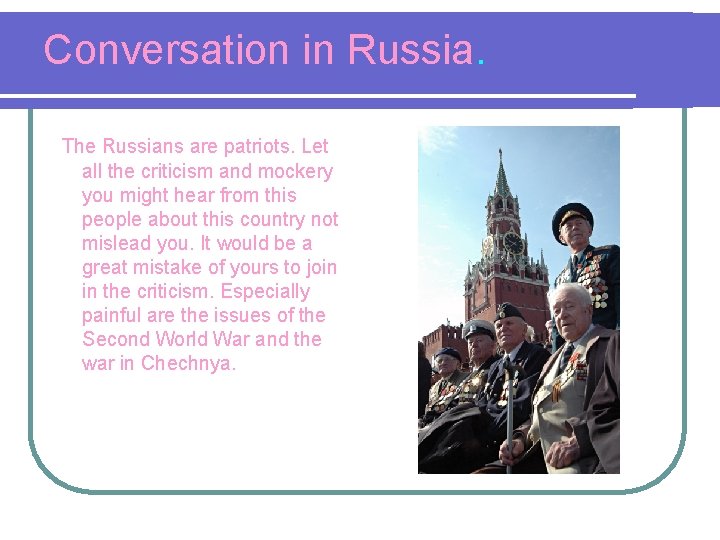 Conversation in Russia.

The Russians are patriots. Let all the criticism and mockery you might hear from this people about this country not mislead you. It would be a great mistake of yours to join in the criticism. Especially painful are the issues of the Second World War and the war in Chechnya.